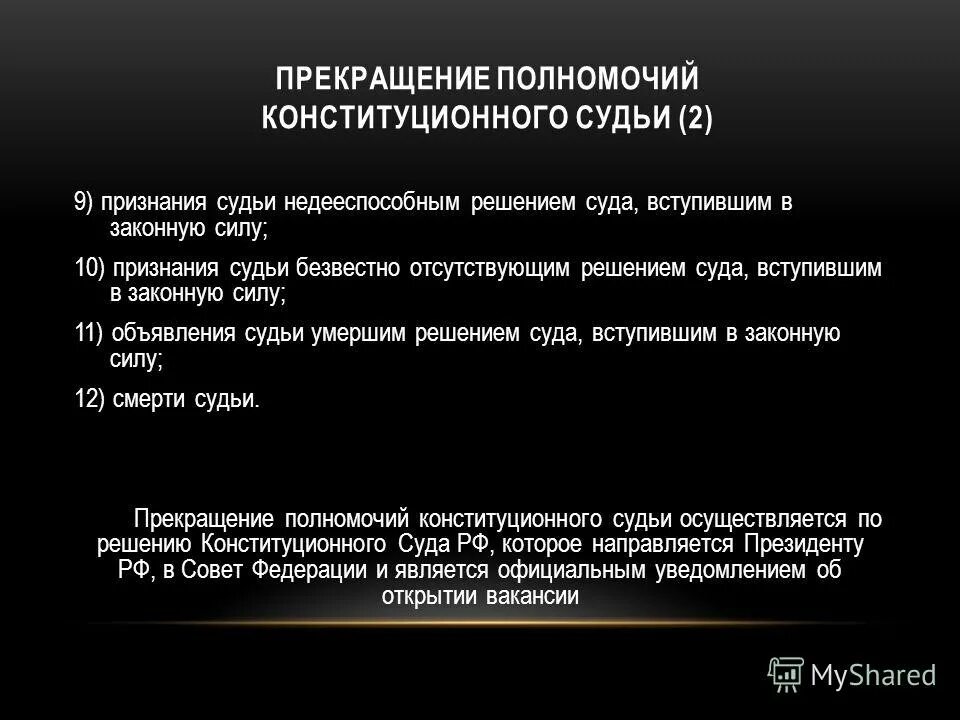 ПРЕКРАЩЕНИЕ ПОЛНОМОЧИЙ КОНСТИТУЦИОННОГО СУДЬИ (2)

9) признания судьи недееспособным решением суда, вступившим в законную силу;

10) признания судьи безвестно отсутствующим решением суда, вступившим в законную силу;

11) объявления судьи умершим решением суда, вступившим в законную силу;

12) смерти судьи.

Прекращение полномочий конституционного судьи осуществляется по решению Конституционного Суда РФ, которое направляется Президенту РФ, в Совет Федерации и является официальным уведомлением об открытии вакансии

MyShared